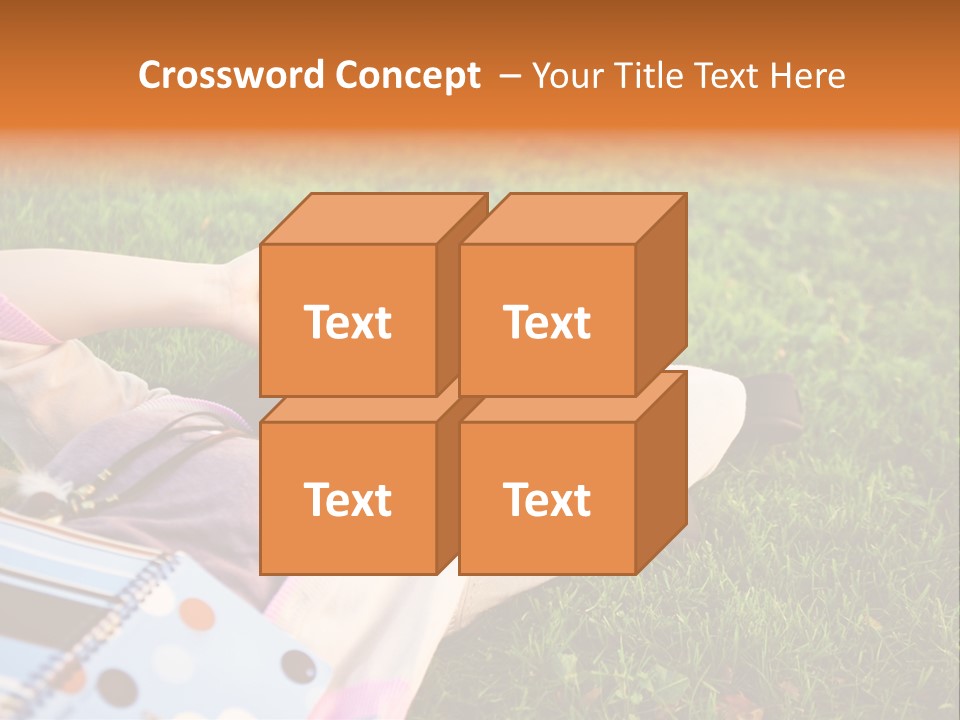 Crossword Concept – Your Title Text Here

Text

Text

Text

Text